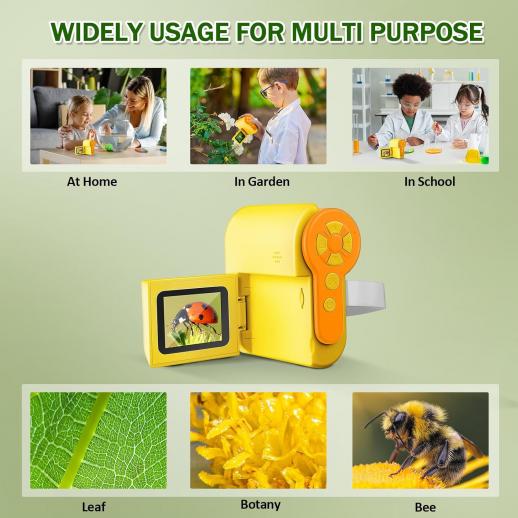 WIDELY USAGE FOR MULTI PURPOSE

At Home

In Garden

In School

Leaf

Botany

Bee